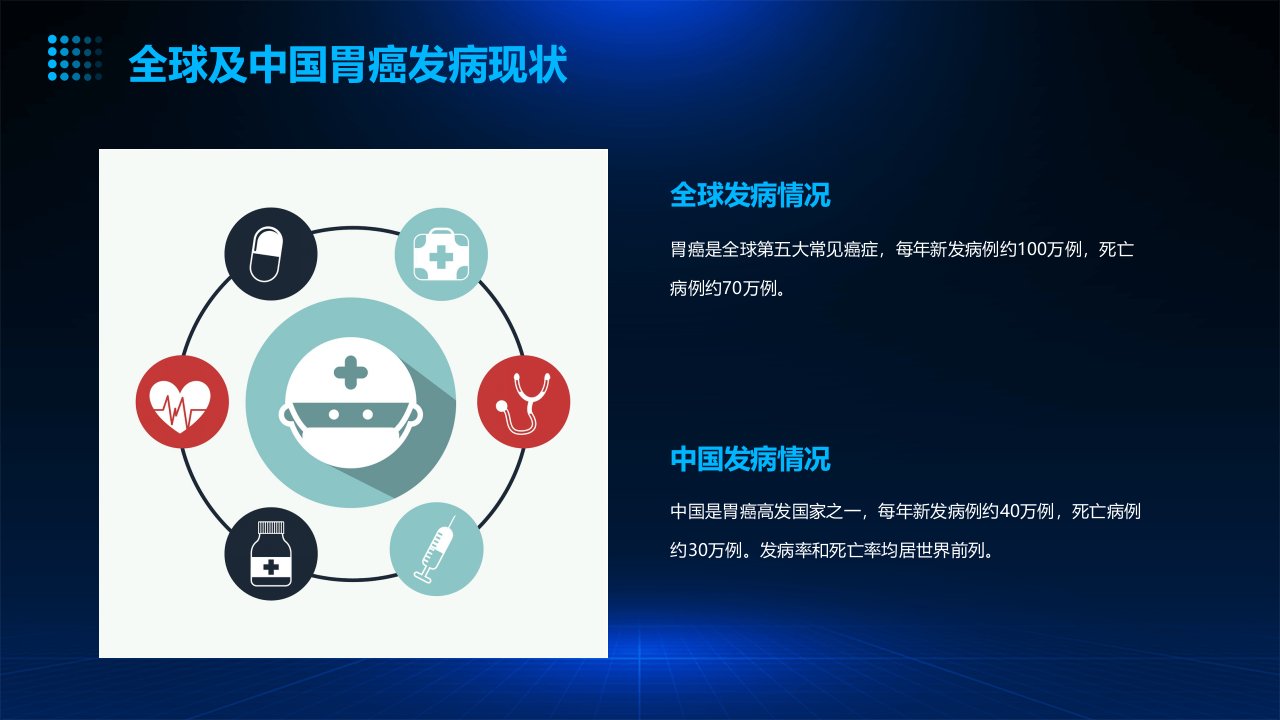 全球及中国胃癌发病现状

全球发病情况

胃癌是全球第五大常见癌症，每年新发病例约100万例，死亡病例约70万例。

中国发病情况

中国是胃癌高发国家之一，每年新发病例约40万例，死亡病例约30万例。发病率和死亡率均居世界前列。